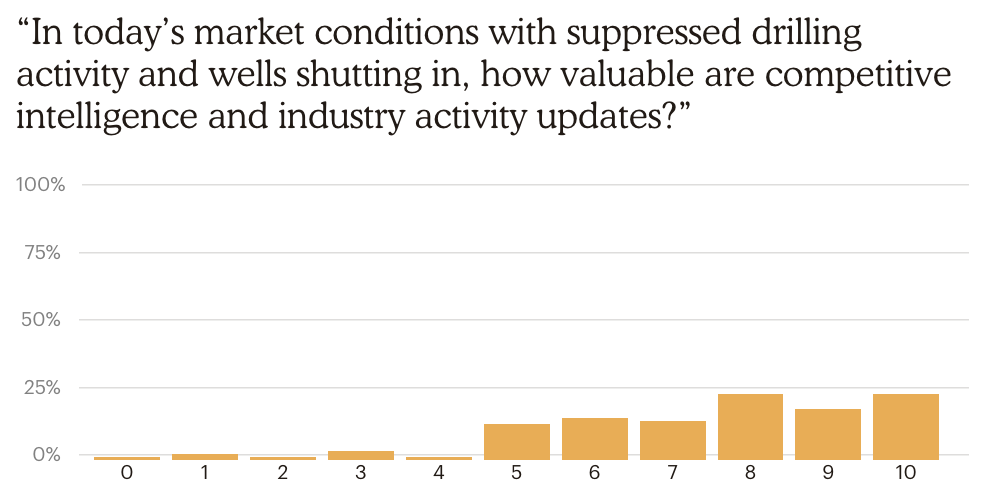 “In today’s market conditions with suppressed drilling activity and wells shutting in, how valuable are competitive intelligence and industry activity updates?”

100%
75%
50%
25%
0%

0 1 2 3 4 5 6 7 8 9 10